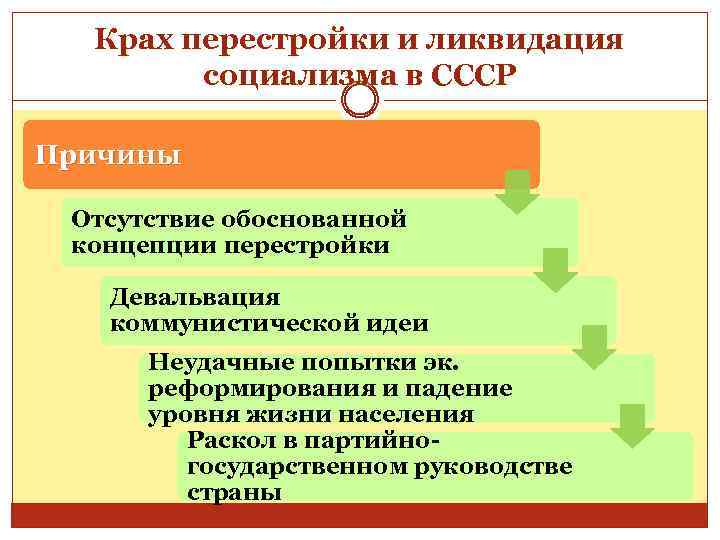 Крах перестройки и ликвидация социализма в СССР

Причины

Отсутствие обоснованной концепции перестройки

Девальвация коммунистической идеи

Неудачные попытки эк. реформирования и падение уровня жизни населения

Раскол в партийно-государственном руководстве страны